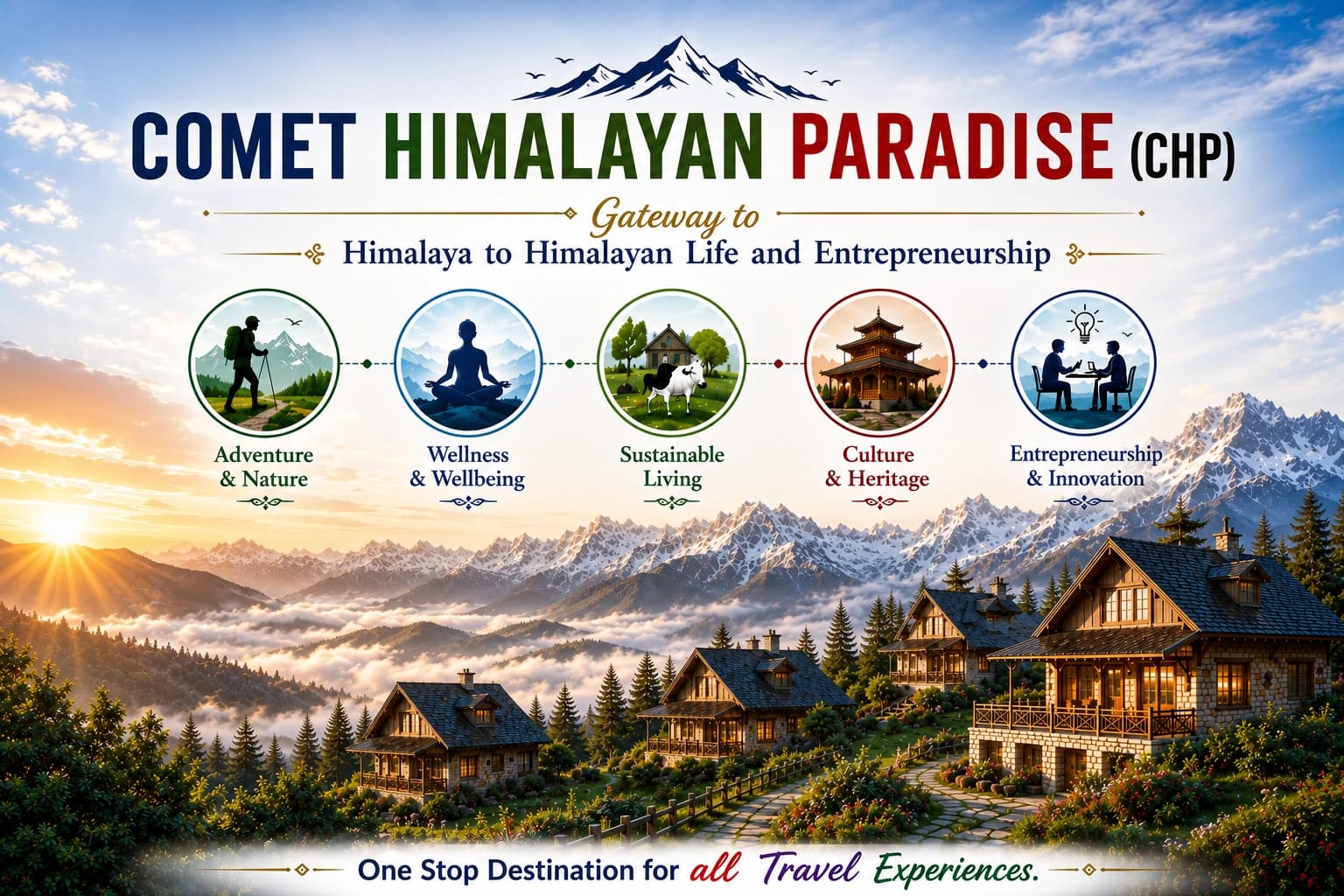 COMET HIMALAYAN PARADISE (CHP)

Gateway to

Himalaya to Himalayan Life and Entrepreneurship

Adventure & Nature

Wellness & Wellbeing

Sustainable Living

Culture & Heritage

Entrepreneurship & Innovation

One Stop Destination for all Travel Experiences.